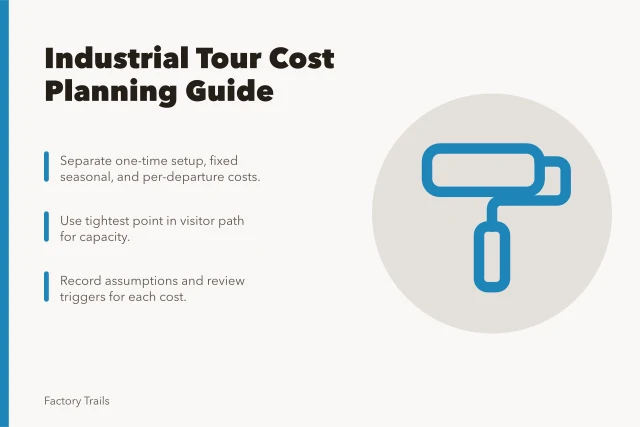 Industrial Tour Cost Planning Guide

Separate one-time setup, fixed seasonal, and per-departure costs.

Use tightest point in visitor path for capacity.

Record assumptions and review triggers for each cost.

Factory Trails